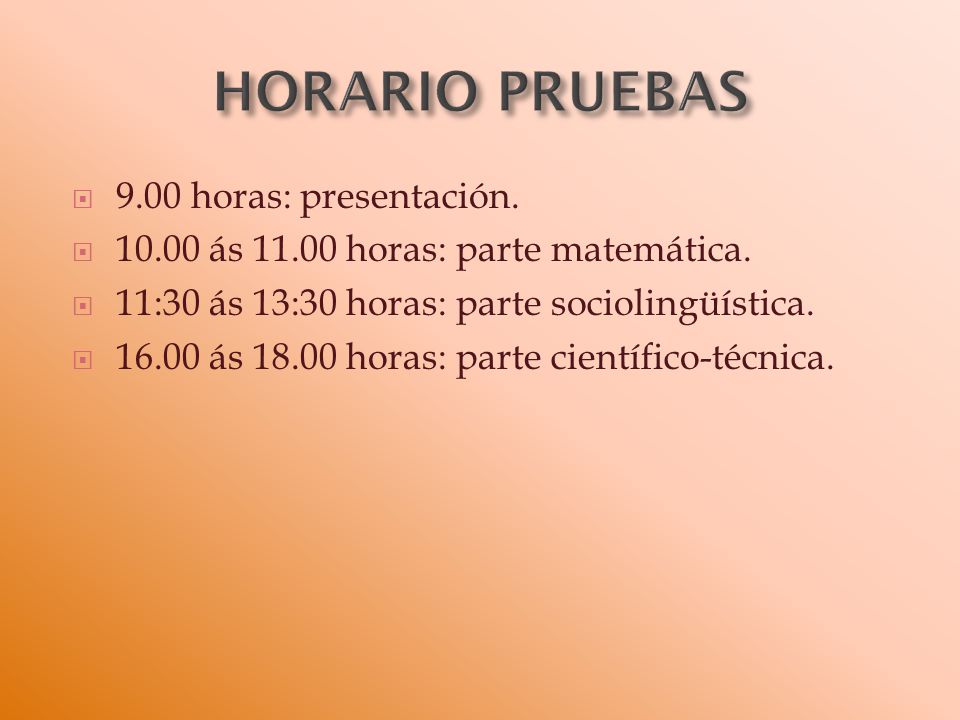 HORARIO PRUEBAS

9.00 horas: presentación.
10.00 ás 11.00 horas: parte matemática.
11:30 ás 13:30 horas: parte sociolingüística.
16.00 ás 18.00 horas: parte científico-técnica.